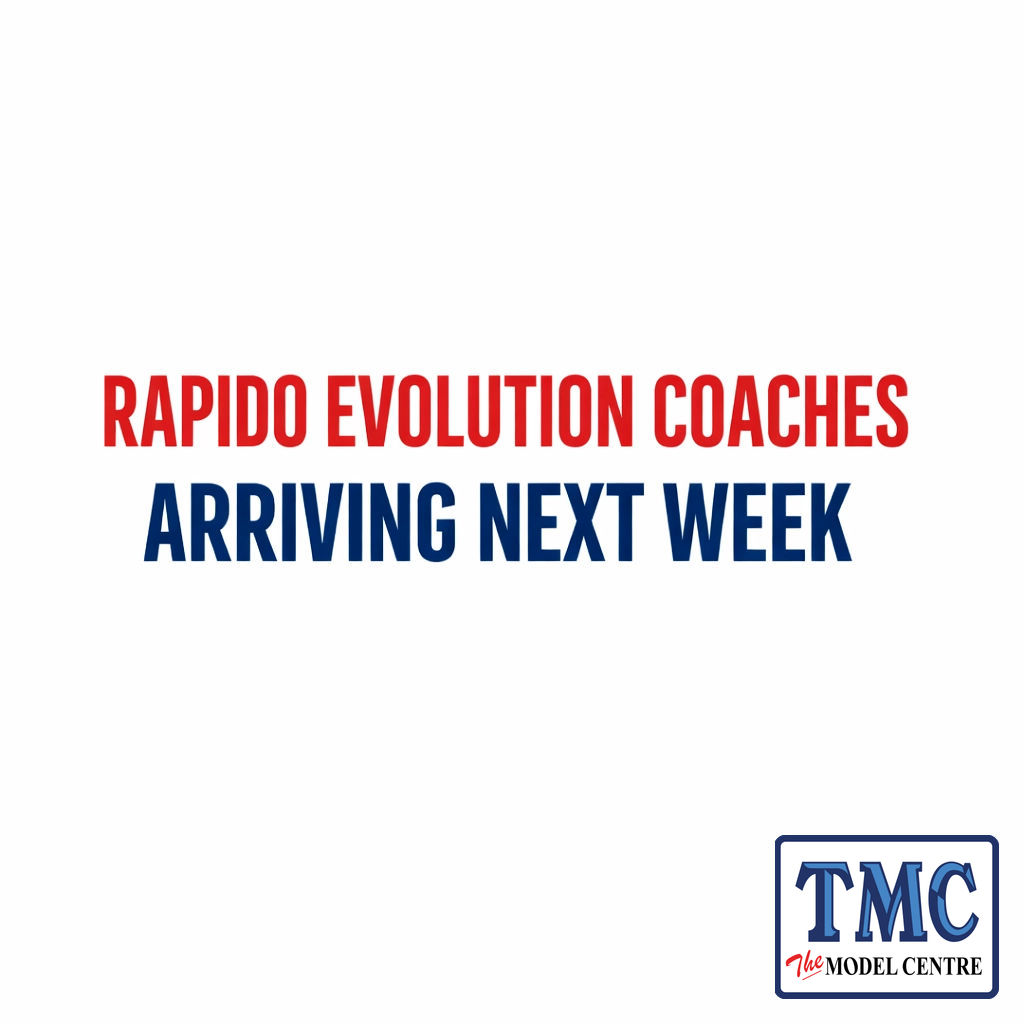 RAPIDO EVOLUTION COACHES
ARRIVING NEXT WEEK

TMC
The MODEL CENTRE